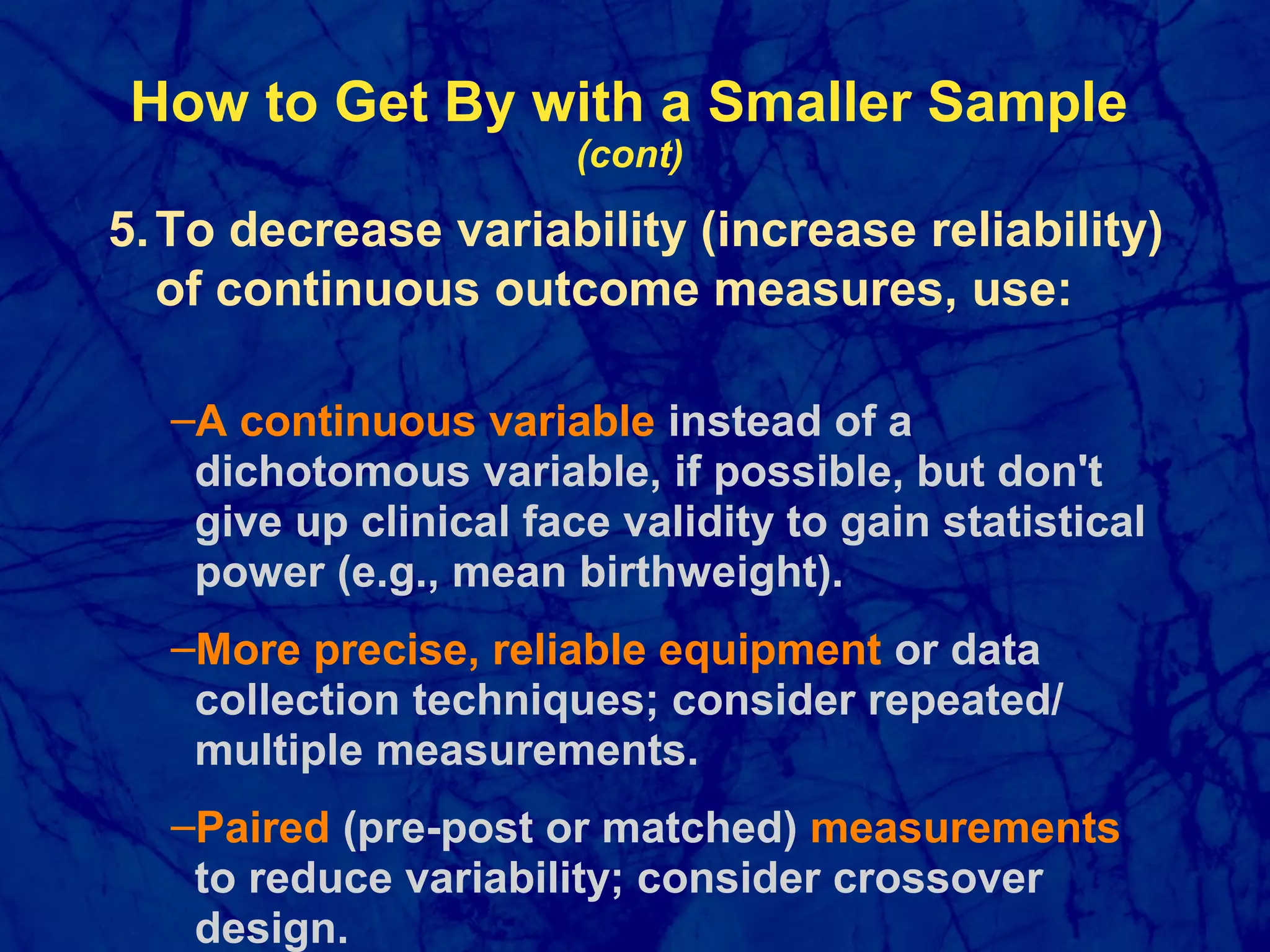 How to Get By with a Smaller Sample
(cont)

5. To decrease variability (increase reliability) of continuous outcome measures, use:

–A continuous variable instead of a dichotomous variable, if possible, but don't give up clinical face validity to gain statistical power (e.g., mean birthweight).

–More precise, reliable equipment or data collection techniques; consider repeated/ multiple measurements.

–Paired (pre-post or matched) measurements to reduce variability; consider crossover design.